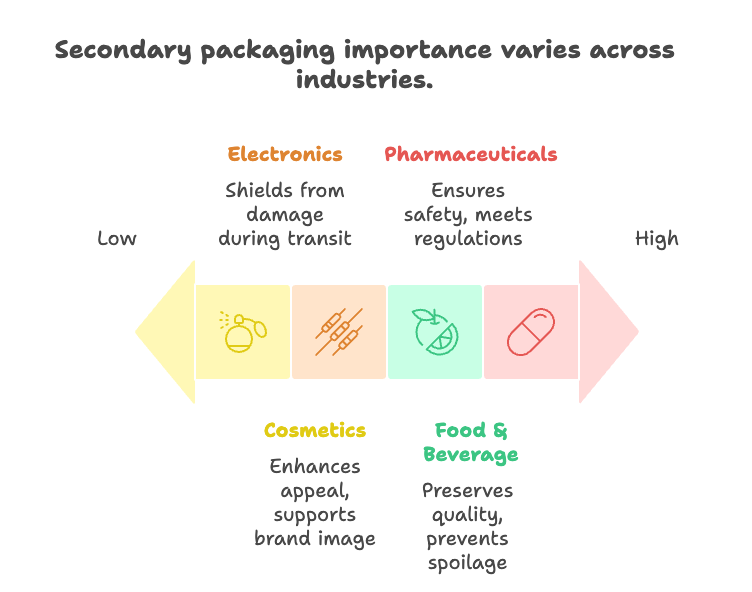 Secondary packaging importance varies across industries.

Electronics

Shields from damage during transit

Pharmaceuticals

Ensures safety, meets regulations

Low

High

Cosmetics

Enhances appeal, supports brand image

Food & Beverage

Preserves quality, prevents spoilage